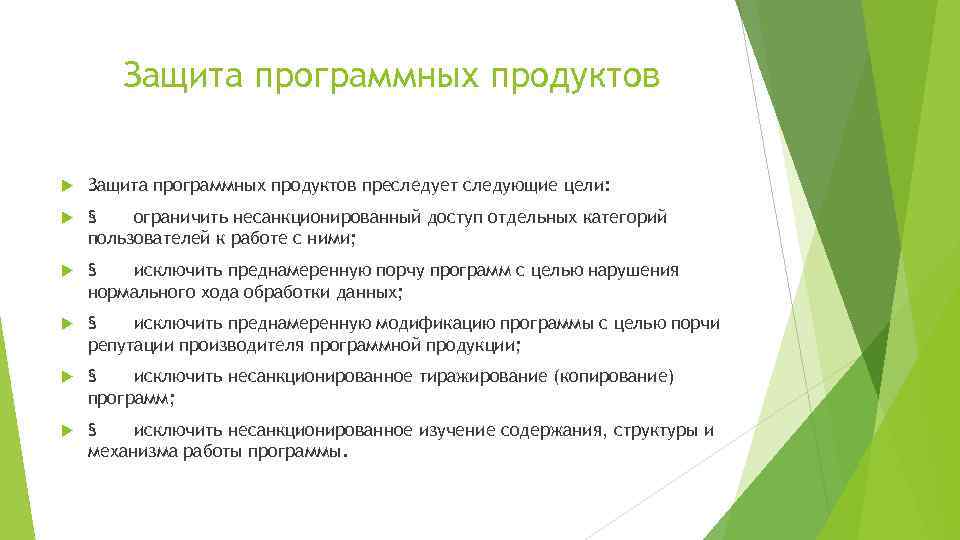 Защита программных продуктов

Защита программных продуктов преследует следующие цели:

§ ограничить несанкционированный доступ отдельных категорий пользователей к работе с ними;

§ исключить преднамеренную порчу программ с целью нарушения нормального хода обработки данных;

§ исключить преднамеренную модификацию программы с целью порчи репутации производителя программной продукции;

§ исключить несанкционированное тиражирование (копирование) программ;

§ исключить несанкционированное изучение содержания, структуры и механизма работы программы.